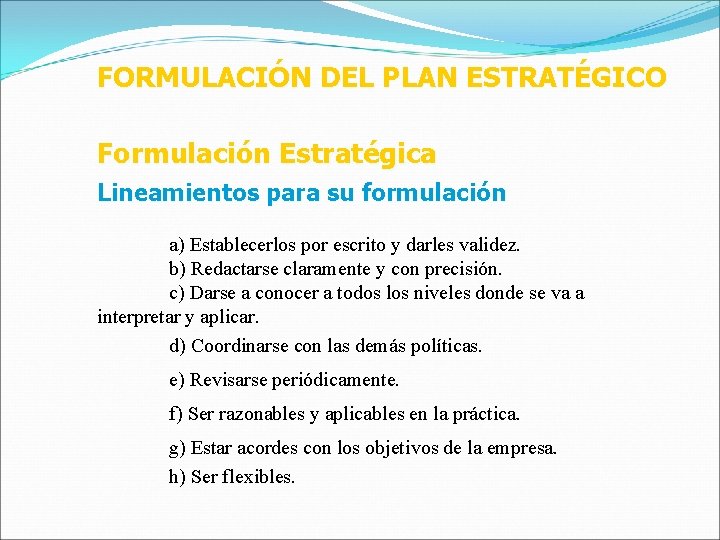 FORMULACIÓN DEL PLAN ESTRATÉGICO

Formulación Estratégica

Lineamientos para su formulación

a) Establecerlos por escrito y darles validez.
b) Redactarse claramente y con precisión.
c) Darse a conocer a todos los niveles donde se va a interpretar y aplicar.
d) Coordinarse con las demás políticas.
e) Revisarse periódicamente.
f) Ser razonables y aplicables en la práctica.
g) Estar acordes con los objetivos de la empresa.
h) Ser flexibles.